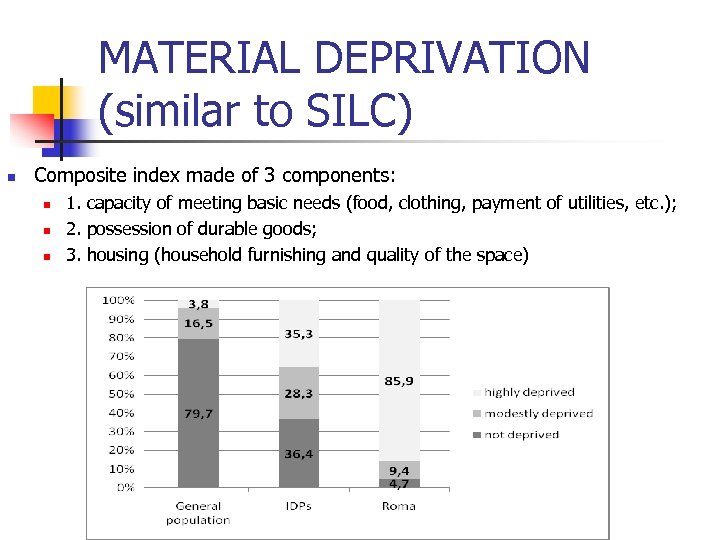 MATERIAL DEPRIVATION (similar to SILC)

Composite index made of 3 components:

1. capacity of meeting basic needs (food, clothing, payment of utilities, etc.);

2. possession of durable goods;

3. housing (household furnishing and quality of the space)

100%
90%
80%
70%
60%
50%
40%
30%
20%
10%
0%

3,8
16,5
79,7
35,3
28,3
36,4
85,9
9,4
4,7

General population
IDPs
Roma

highly deprived
modestly deprived
not deprived